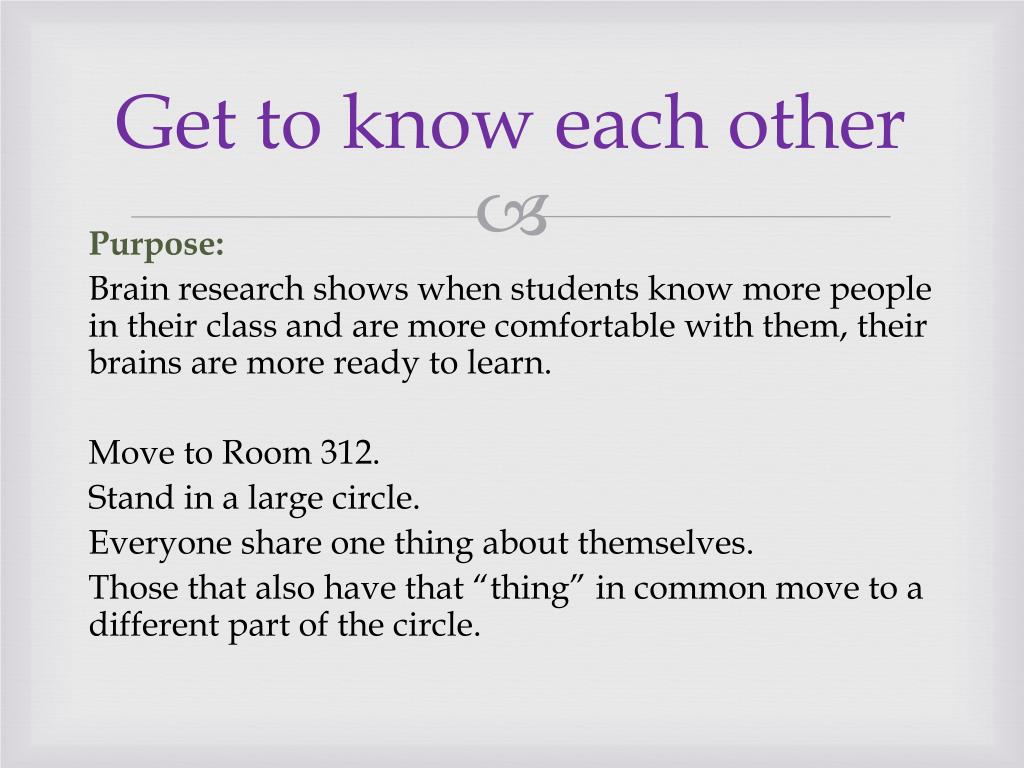 Get to know each other

Purpose:
Brain research shows when students know more people in their class and are more comfortable with them, their brains are more ready to learn.

Move to Room 312.
Stand in a large circle.
Everyone share one thing about themselves.
Those that also have that “thing” in common move to a different part of the circle.